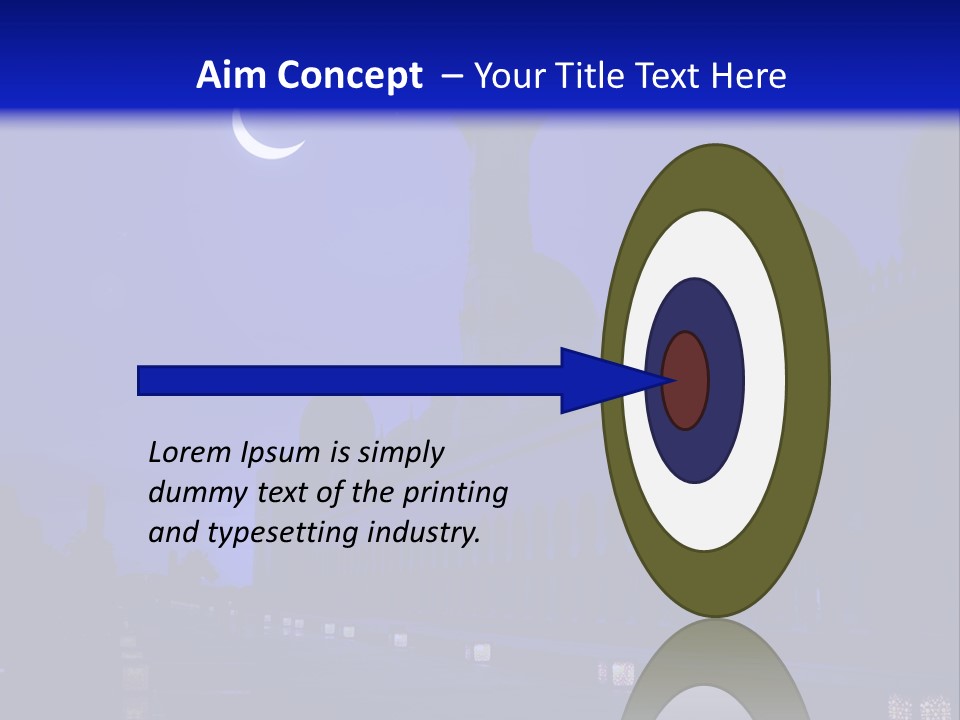 Aim Concept – Your Title Text Here

Lorem Ipsum is simply dummy text of the printing and typesetting industry.